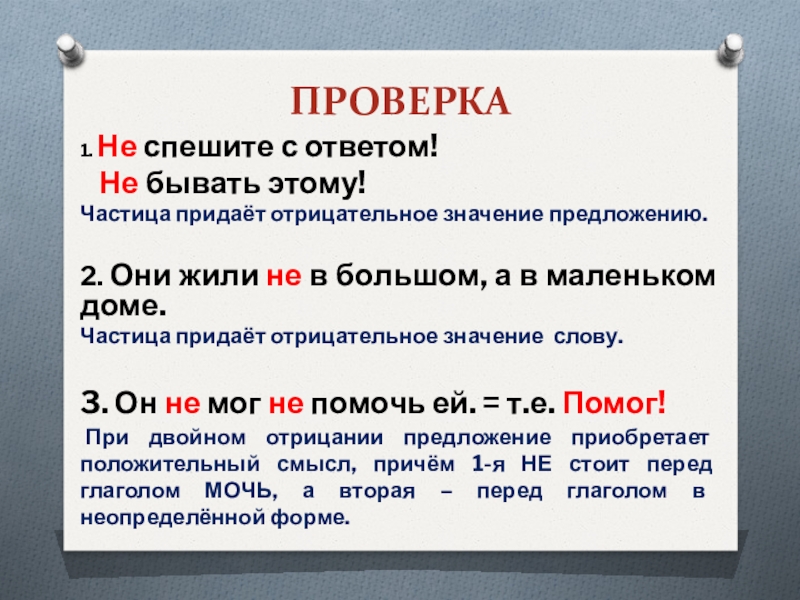 ПРОВЕРКА

1. Не спешите с ответом!
Не бывать этому!
Частица придаёт отрицательное значение предложению.

2. Они жили не в большом, а в маленьком доме.
Частица придаёт отрицательное значение слову.

3. Он не мог не помочь ей. = т.е. Помог!
При двойном отрицании предложение приобретает положительный смысл, причём 1-я НЕ стоит перед глаголом МОЧЬ, а вторая – перед глаголом в неопределённой форме.